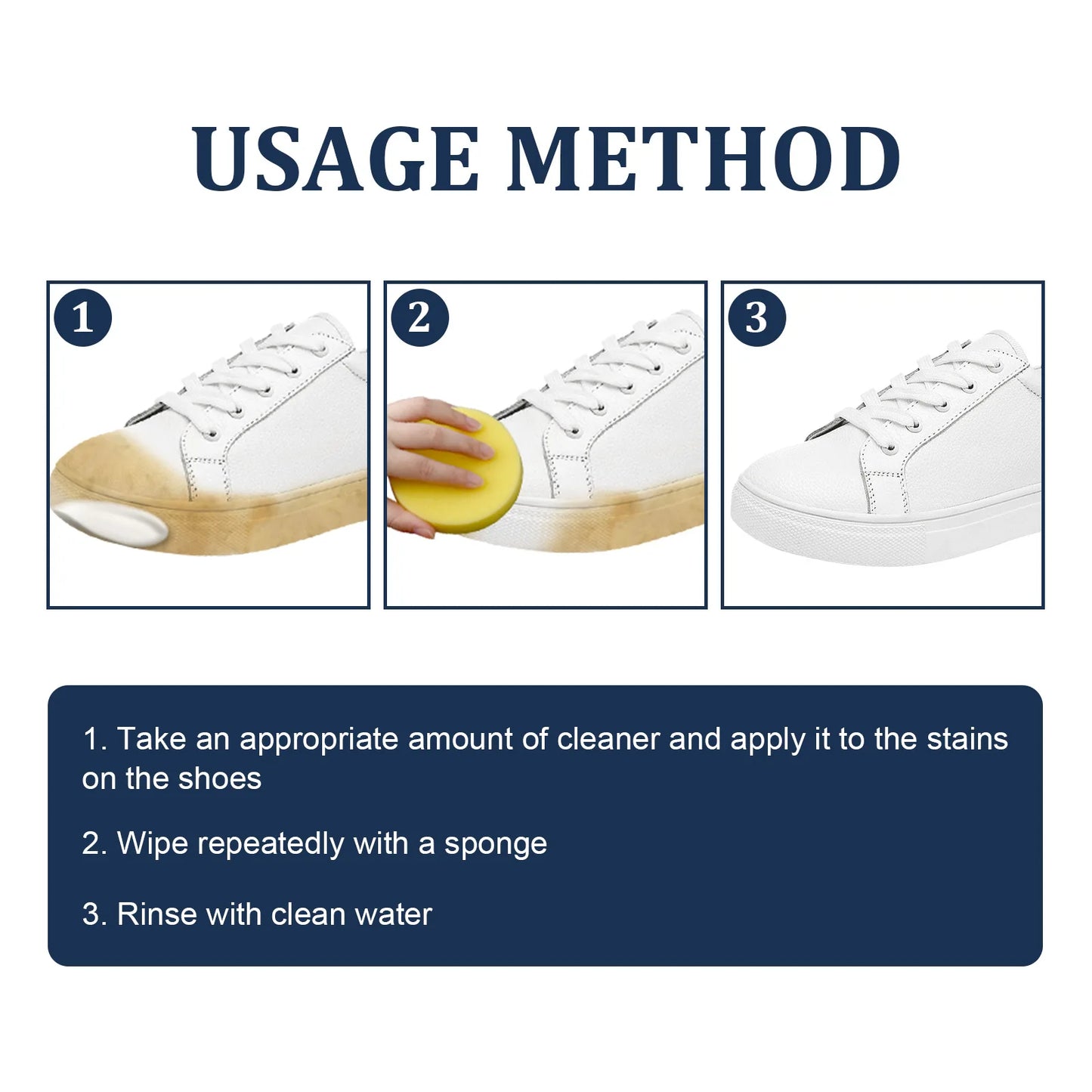 USAGE METHOD

1

2

3

1. Take an appropriate amount of cleaner and apply it to the stains on the shoes

2. Wipe repeatedly with a sponge

3. Rinse with clean water